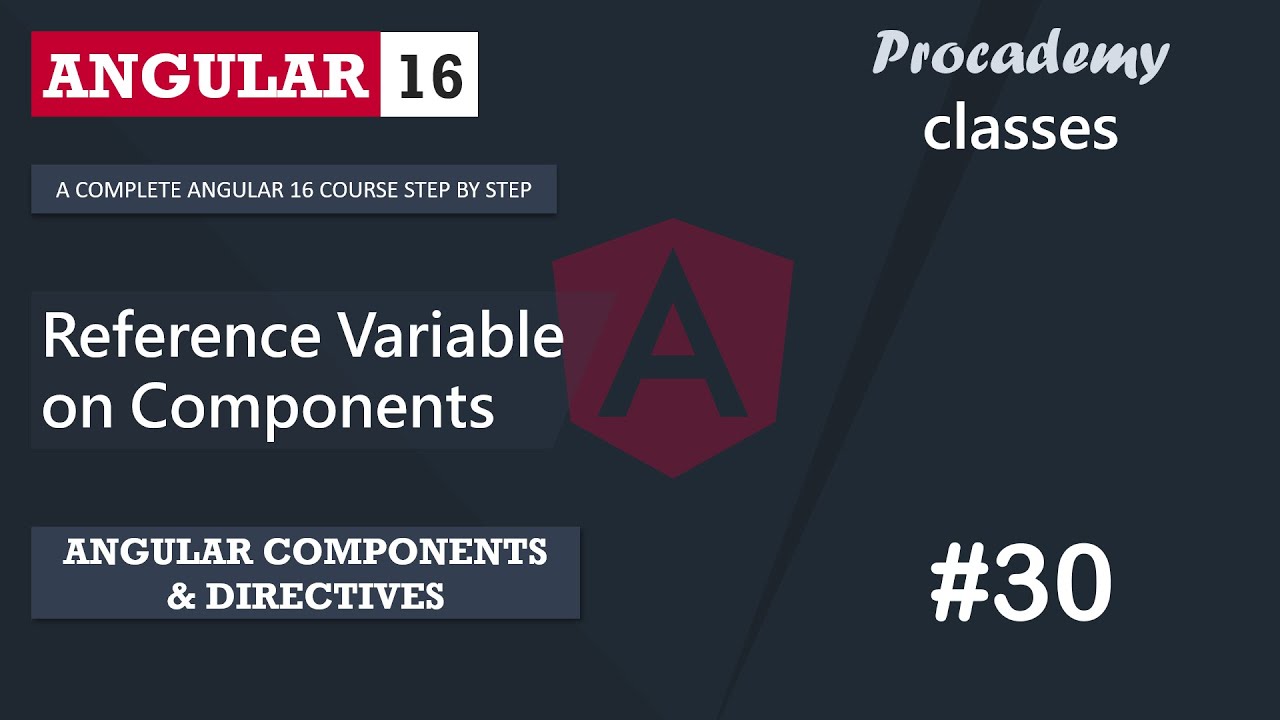 ANGULAR 16

Procademy
classes

A COMPLETE ANGULAR 16 COURSE STEP BY STEP

Reference Variable on Components

A

ANGULAR COMPONENTS & DIRECTIVES

#30